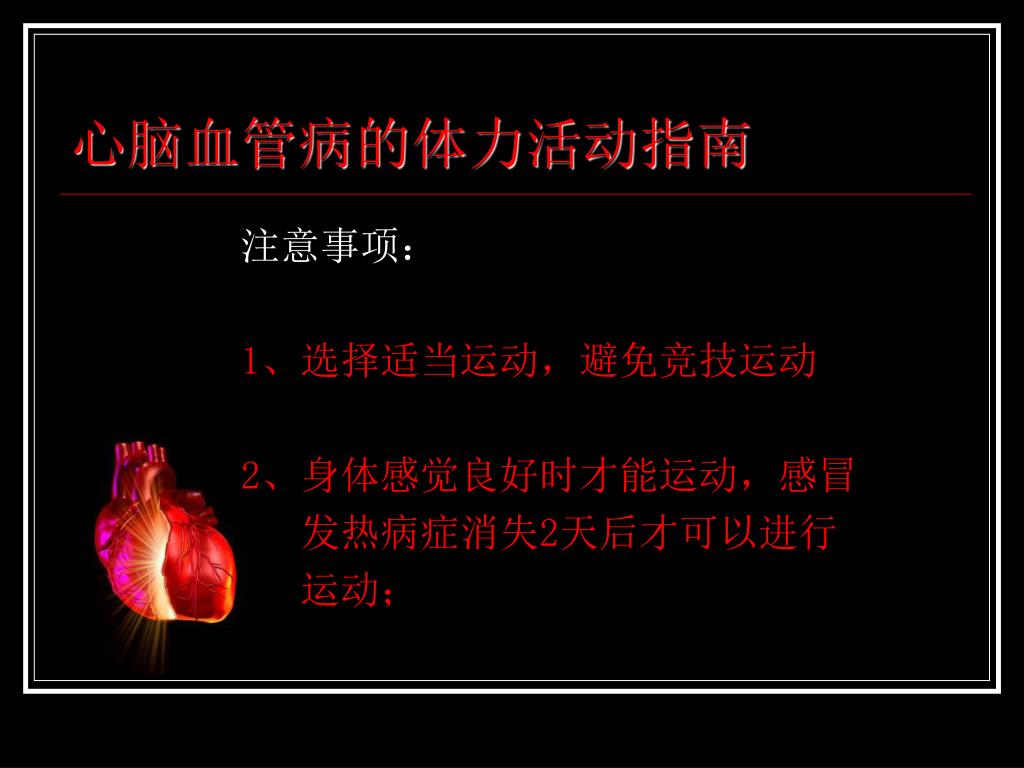 心脑血管病的体力活动指南

注意事项：

1、选择适当运动，避免竞技运动

2、身体感觉良好时才能运动，感冒发热病症消失2天后才可以进行运动；